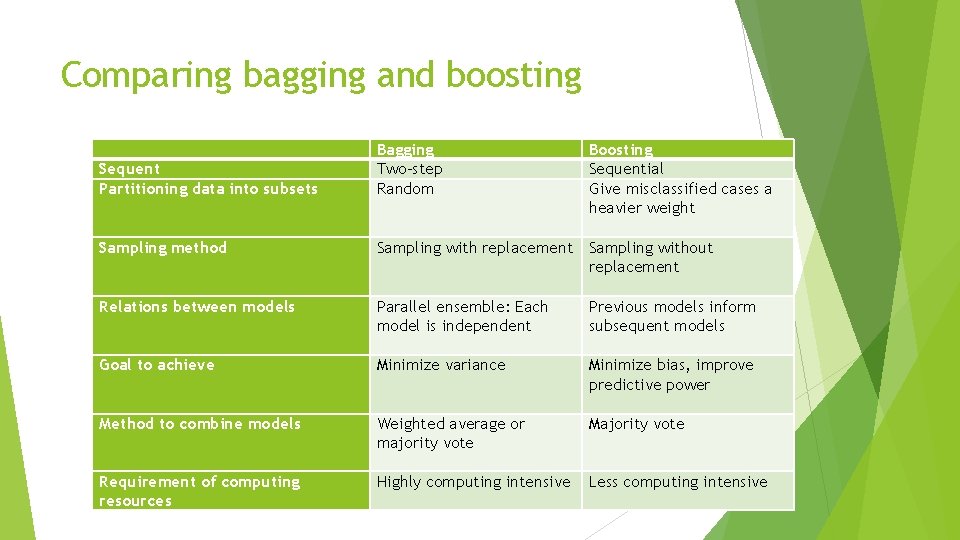 Comparing bagging and boosting

| | Bagging | Boosting |
|---|---|---|
| Sequent | Two-step | Sequential |
| Partitioning data into subsets | Random | Give misclassified cases a heavier weight |
| Sampling method | Sampling with replacement | Sampling without replacement |
| Relations between models | Parallel ensemble: Each model is independent | Previous models inform subsequent models |
| Goal to achieve | Minimize variance | Minimize bias, improve predictive power |
| Method to combine models | Weighted average or majority vote | Majority vote |
| Requirement of computing resources | Highly computing intensive | Less computing intensive |